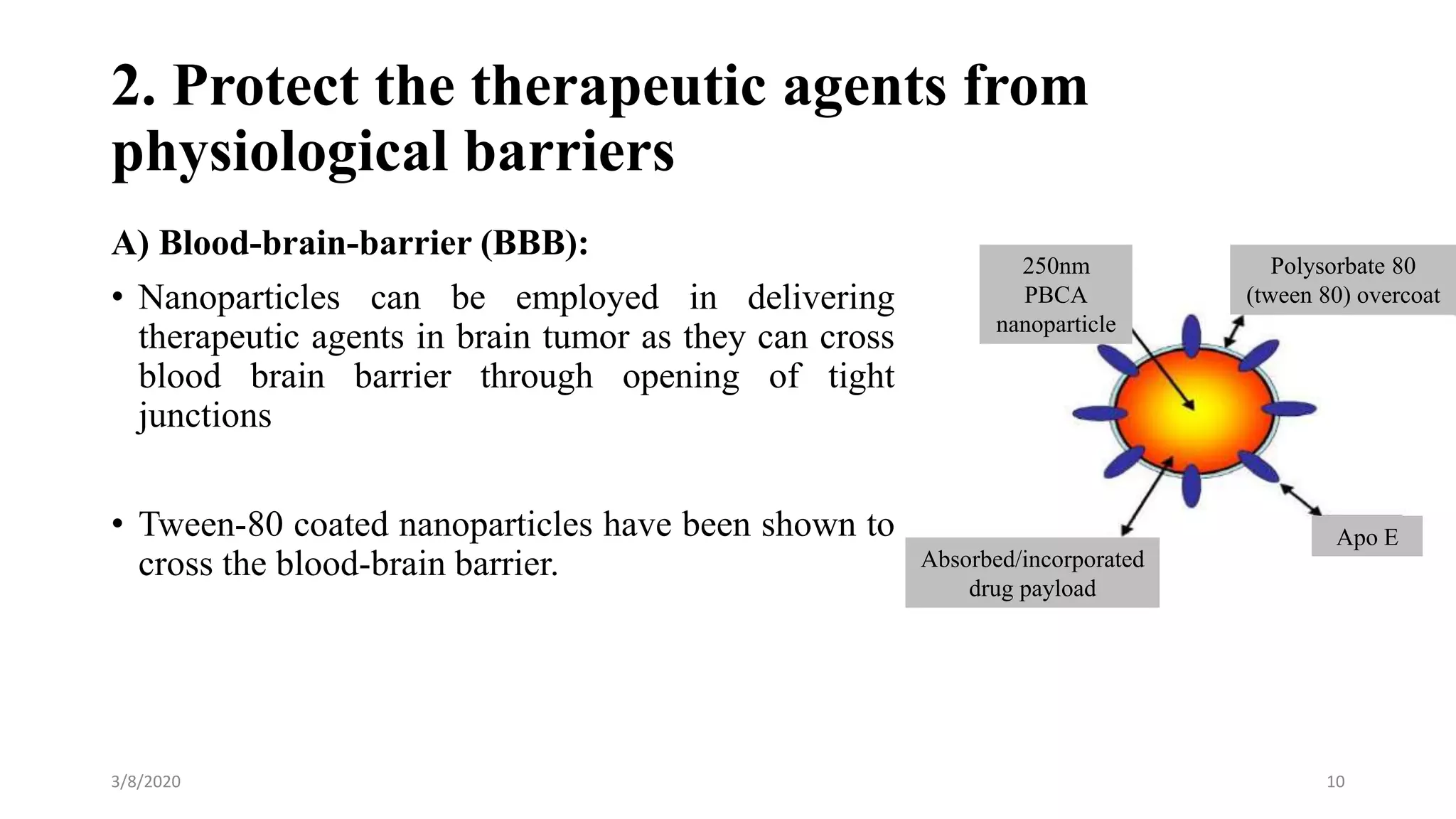 2. Protect the therapeutic agents from physiological barriers

A) Blood-brain-barrier (BBB):

• Nanoparticles can be employed in delivering therapeutic agents in brain tumor as they can cross blood brain barrier through opening of tight junctions

• Tween-80 coated nanoparticles have been shown to cross the blood-brain barrier.

250nm PBCA nanoparticle

Polysorbate 80 (tween 80) overcoat

Apo E

Absorbed/incorporated drug payload

3/8/2020

10